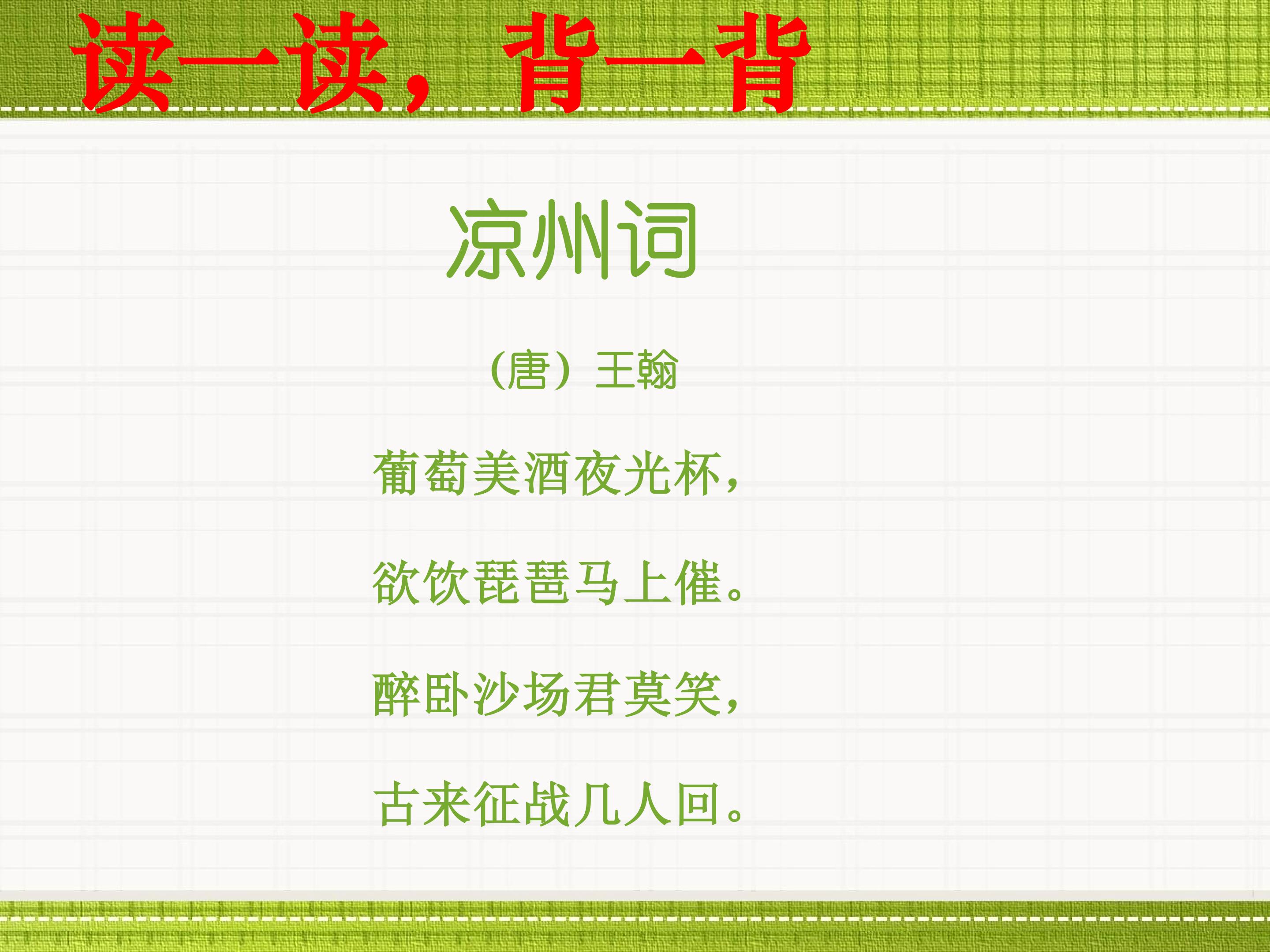 读一读，背一背

凉州词

（唐）王翰

葡萄美酒夜光杯，

欲饮琵琶马上催。

醉卧沙场君莫笑，

古来征战几人回。